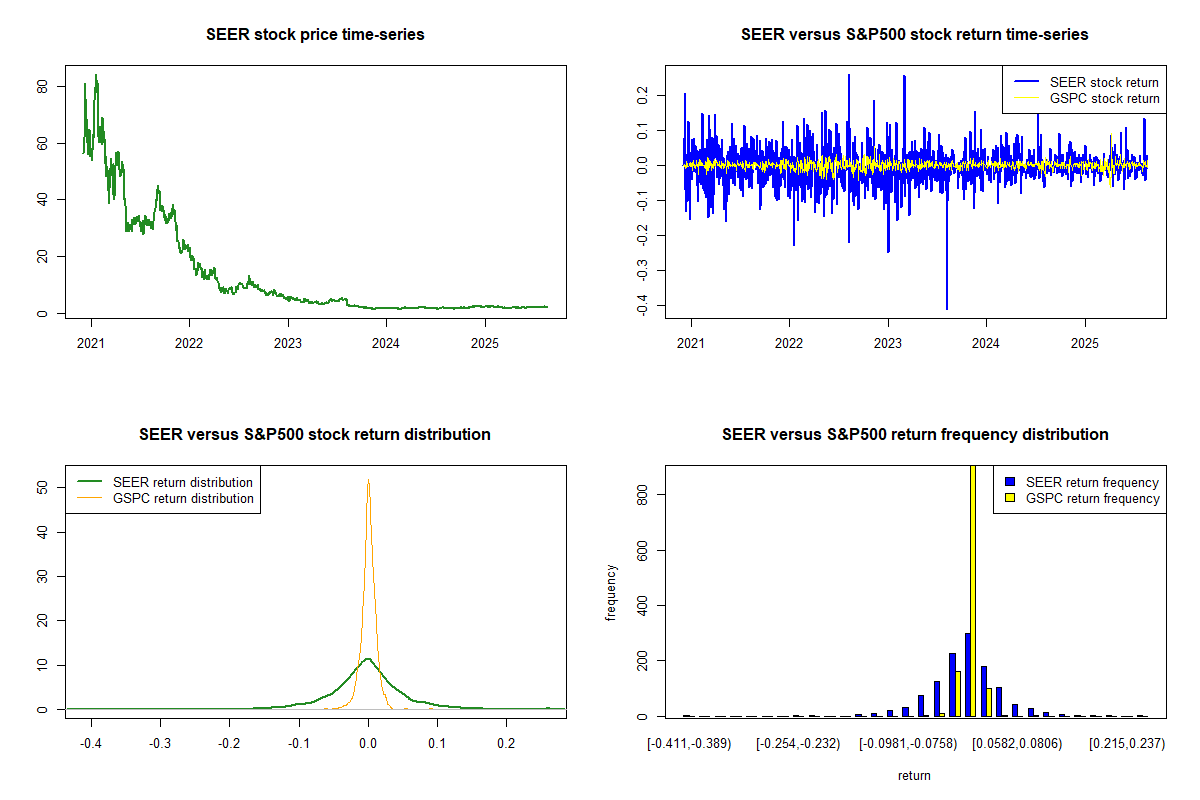 SEER stock price time-series

80
60
40
20
0

2021 2022 2023 2024 2025

SEER versus S&P500 stock return time-series

SEER stock return
GSPC stock return

0.2
0.1
0.0
-0.1
-0.2
-0.3
-0.4

2021 2022 2023 2024 2025

SEER versus S&P500 stock return distribution

SEER return distribution
GSPC return distribution

50
40
30
20
10
0

-0.4 -0.3 -0.2 -0.1 0.0 0.1 0.2

SEER versus S&P500 return frequency distribution

SEER return frequency
GSPC return frequency

frequency

800
600
400
200
0

[-0.411,-0.389) [-0.254,-0.232) [-0.0981,-0.0758) [0.0582,0.0806) [0.215,0.237)

return